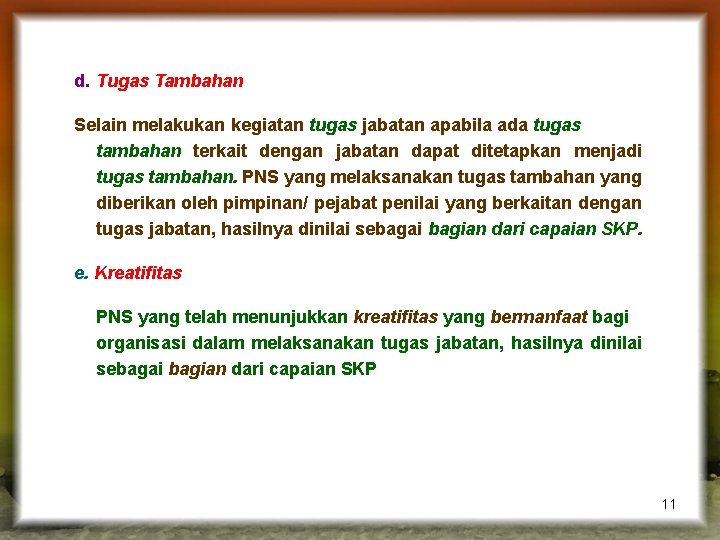 d. Tugas Tambahan

Selain melakukan kegiatan tugas jabatan apabila ada tugas tambahan terkait dengan jabatan dapat ditetapkan menjadi tugas tambahan. PNS yang melaksanakan tugas tambahan yang diberikan oleh pimpinan/ pejabat penilai yang berkaitan dengan tugas jabatan, hasilnya dinilai sebagai bagian dari capaian SKP.

e. Kreatifitas

PNS yang telah menunjukkan kreatifitas yang bermanfaat bagi organisasi dalam melaksanakan tugas jabatan, hasilnya dinilai sebagai bagian dari capaian SKP

11